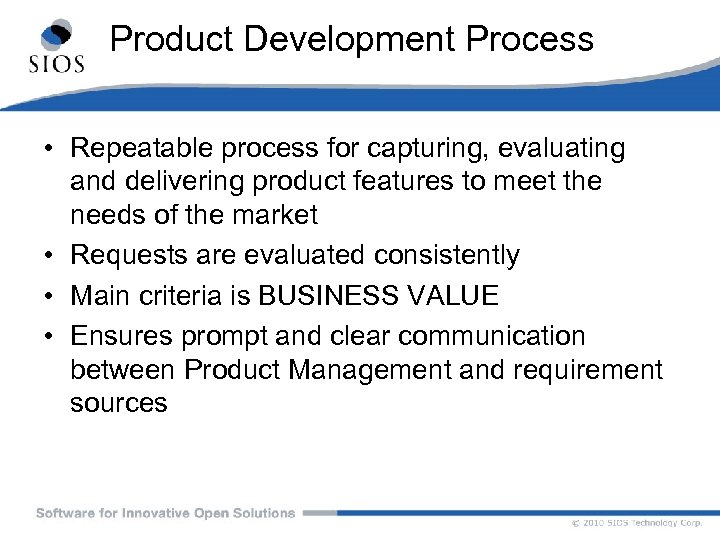 SIOS

Product Development Process

• Repeatable process for capturing, evaluating and delivering product features to meet the needs of the market
• Requests are evaluated consistently
• Main criteria is BUSINESS VALUE
• Ensures prompt and clear communication between Product Management and requirement sources

Software for Innovative Open Solutions

© 2010 SIOS Technology Corp.